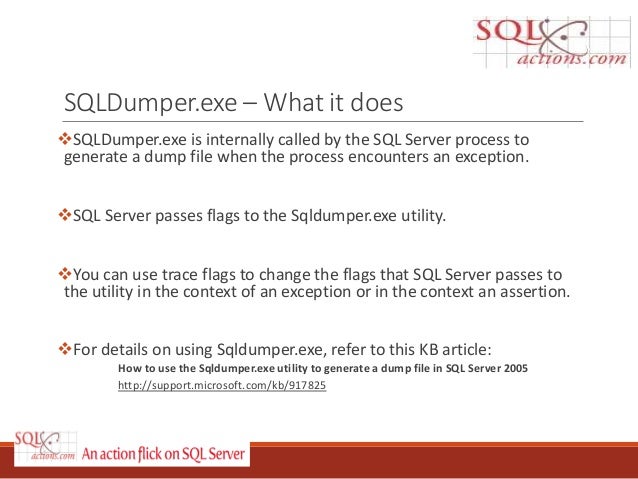 SQL actions.com

SQLDumper.exe – What it does

❖SQLDumper.exe is internally called by the SQL Server process to generate a dump file when the process encounters an exception.

❖SQL Server passes flags to the Sqldumper.exe utility.

❖You can use trace flags to change the flags that SQL Server passes to the utility in the context of an exception or in the context an assertion.

❖For details on using Sqldumper.exe, refer to this KB article:

How to use the Sqldumper.exe utility to generate a dump file in SQL Server 2005

http://support.microsoft.com/kb/917825

SQL actions.com An action flick on SQL Server